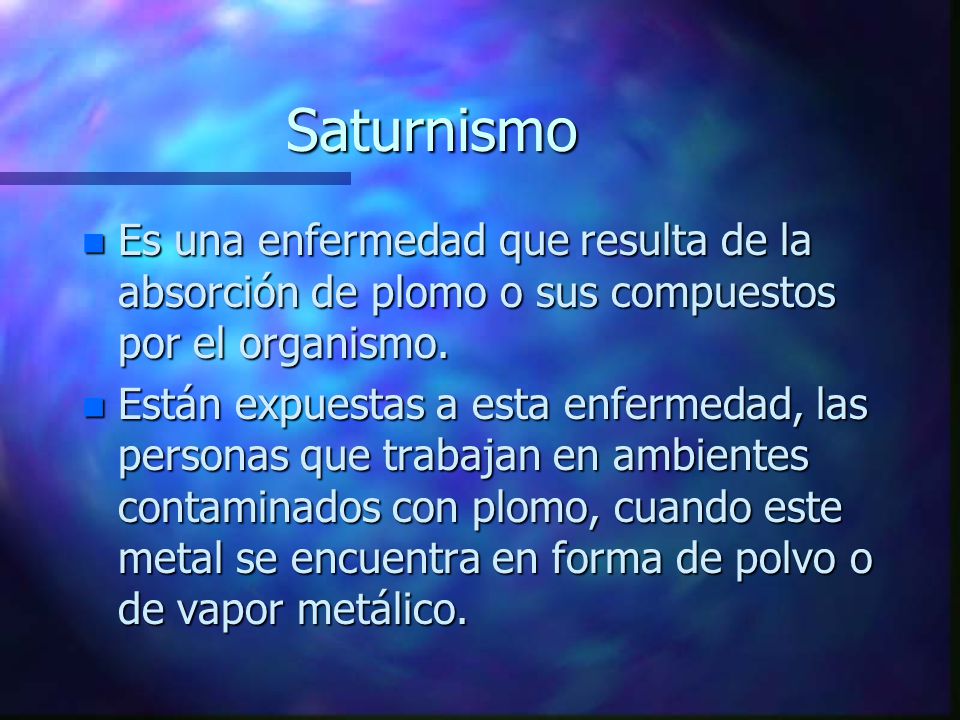 Saturnismo

- Es una enfermedad que resulta de la absorción de plomo o sus compuestos por el organismo.
- Están expuestas a esta enfermedad, las personas que trabajan en ambientes contaminados con plomo, cuando este metal se encuentra en forma de polvo o de vapor metálico.